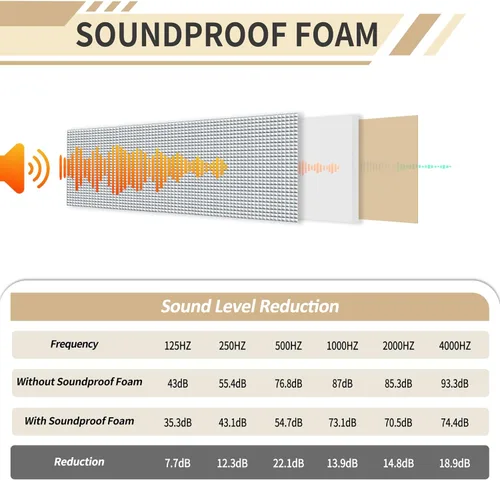 SOUNDPROOF FOAM

Sound Level Reduction

| Frequency | 125HZ | 250HZ | 500HZ | 1000HZ | 2000HZ | 4000HZ |
|---|---|---|---|---|---|---|
| Without Soundproof Foam | 43dB | 55.4dB | 76.8dB | 87dB | 85.3dB | 93.3dB |
| With Soundproof Foam | 35.3dB | 43.1dB | 54.7dB | 73.1dB | 70.5dB | 74.4dB |
| Reduction | 7.7dB | 12.3dB | 22.1dB | 13.9dB | 14.8dB | 18.9dB |